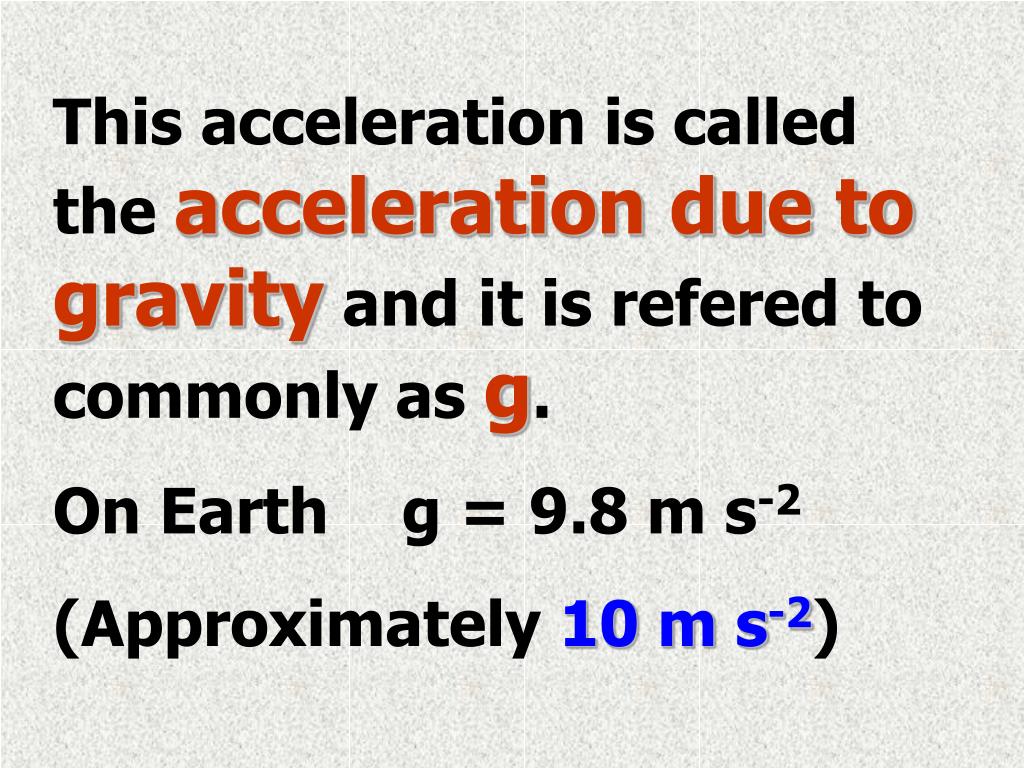 This acceleration is called the acceleration due to gravity and it is refered to commonly as g.

On Earth g = 9.8 m $s^{-2}$

(Approximately 10 m $s^{-2}$)